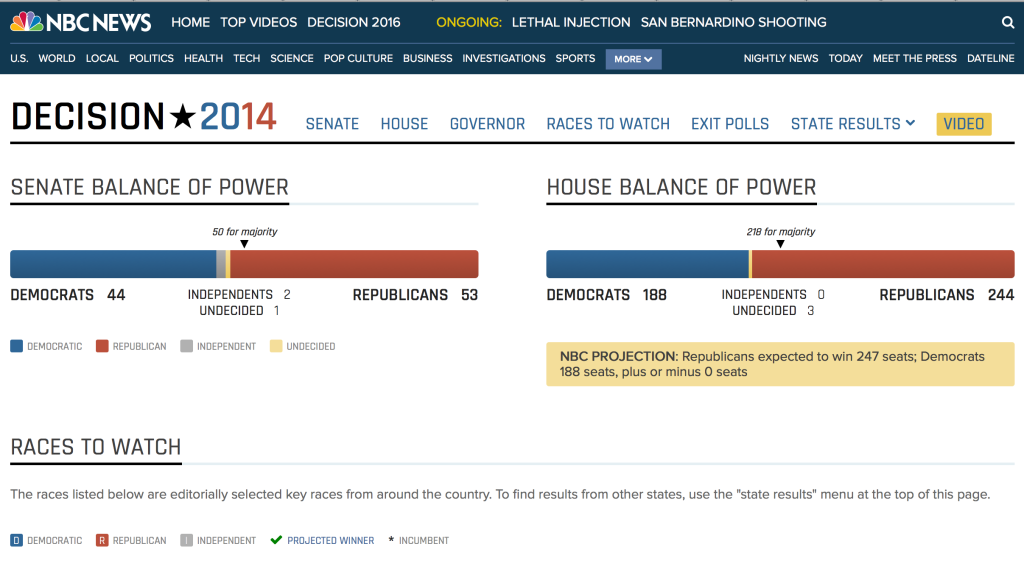 NBC NEWS HOME TOP VIDEOS DECISION 2016 ONGOING: LETHAL INJECTION SAN BERNARDINO SHOOTING

U.S. WORLD LOCAL POLITICS HEALTH TECH SCIENCE POP CULTURE BUSINESS INVESTIGATIONS SPORTS MORE NIGHTLY NEWS TODAY MEET THE PRESS DATELINE

DECISION ★ 2014 SENATE HOUSE GOVERNOR RACES TO WATCH EXIT POLLS STATE RESULTS VIDEO

SENATE BALANCE OF POWER

50 for majority

DEMOCRATS 44 INDEPENDENTS 2 UNDECIDED 1 REPUBLICANS 53

DEMOCRATIC REPUBLICAN INDEPENDENT UNDECIDED

HOUSE BALANCE OF POWER

218 for majority

DEMOCRATS 188 INDEPENDENTS 0 UNDECIDED 3 REPUBLICANS 244

NBC PROJECTION: Republicans expected to win 247 seats; Democrats 188 seats, plus or minus 0 seats

RACES TO WATCH

The races listed below are editorially selected key races from around the country. To find results from other states, use the "state results" menu at the top of this page.

D DEMOCRATIC R REPUBLICAN I INDEPENDENT ✔ PROJECTED WINNER * INCUMBENT